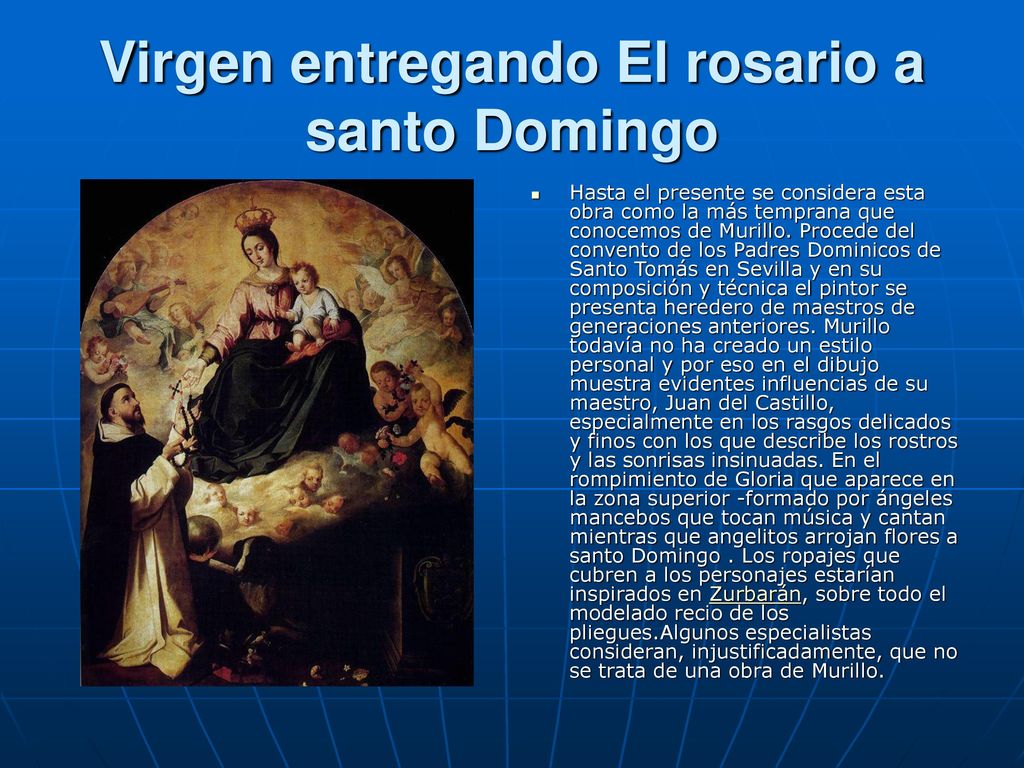 Virgen entregando El rosario a santo Domingo

Hasta el presente se considera esta obra como la más temprana que conocemos de Murillo. Procede del convento de los Padres Dominicos de Santo Tomás en Sevilla y en su composición y técnica el pintor se presenta heredero de maestros de generaciones anteriores. Murillo todavía no ha creado un estilo personal y por eso en el dibujo muestra evidentes influencias de su maestro, Juan del Castillo, especialmente en los rasgos delicados y finos con los que describe los rostros y las sonrisas insinuadas. En el rompimiento de Gloria que aparece en la zona superior -formado por ángeles mancebos que tocan música y cantan mientras que angelitos arrojan flores a santo Domingo . Los ropajes que cubren a los personajes estarían inspirados en Zurbarán, sobre todo el modelado recio de los pliegues.Algunos especialistas consideran, injustificadamente, que no se trata de una obra de Murillo.